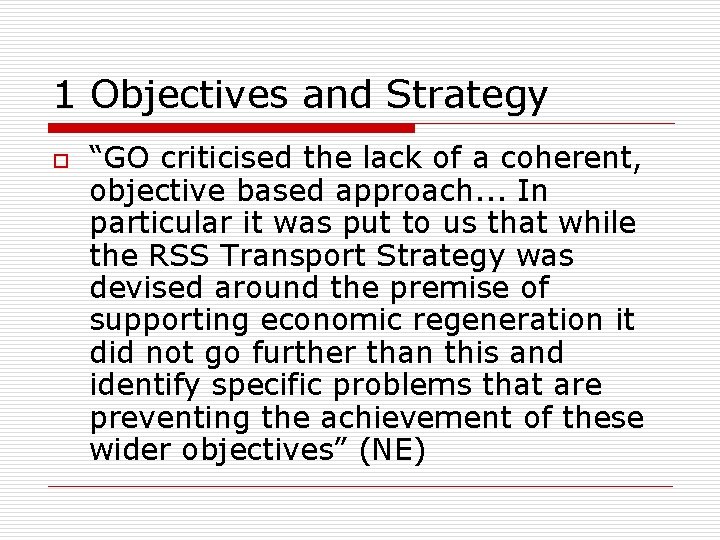 1 Objectives and Strategy

“GO criticised the lack of a coherent, objective based approach... In particular it was put to us that while the RSS Transport Strategy was devised around the premise of supporting economic regeneration it did not go further than this and identify specific problems that are preventing the achievement of these wider objectives” (NE)